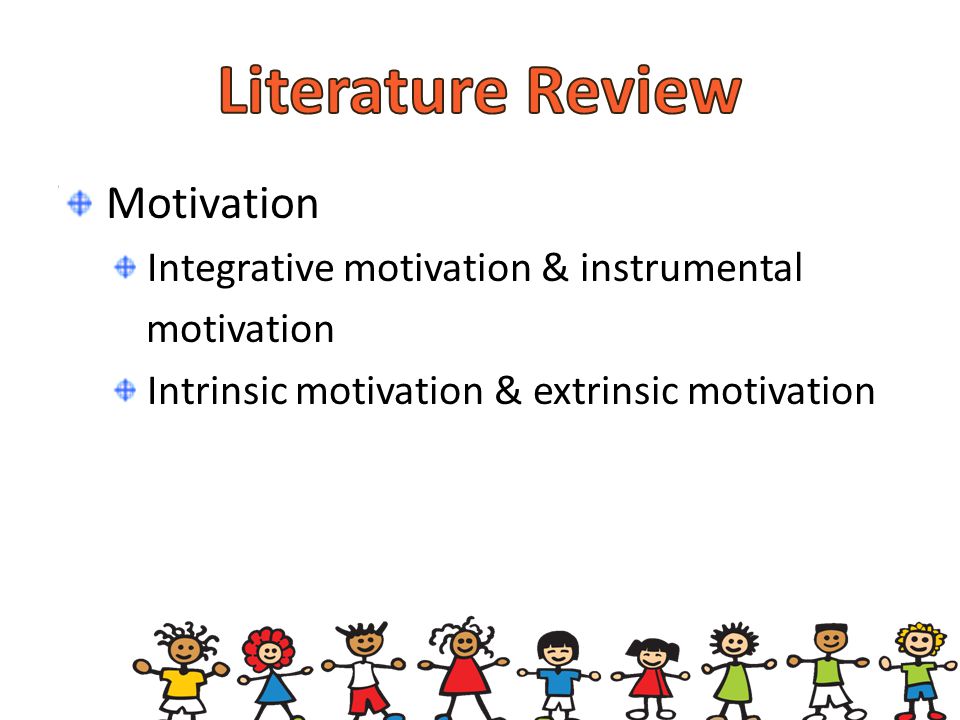 Literature Review

Motivation

Integrative motivation & instrumental motivation

Intrinsic motivation & extrinsic motivation